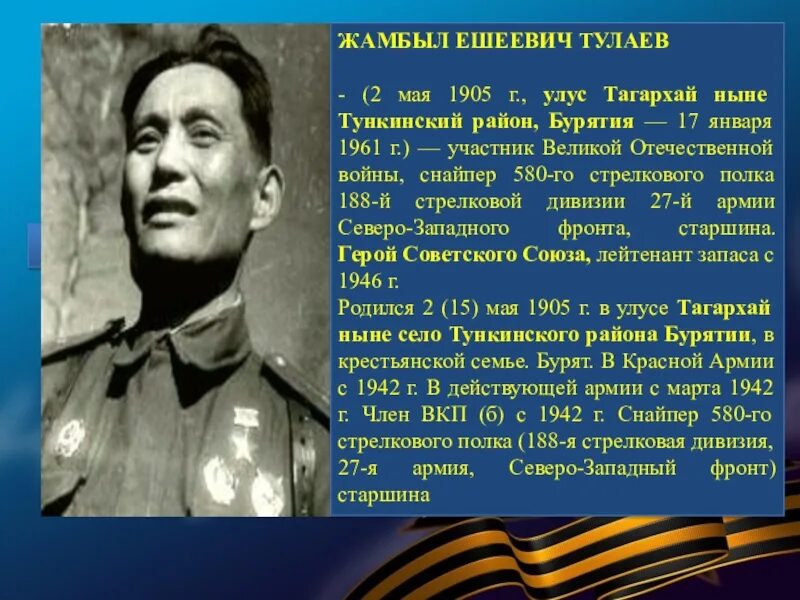 ЖАМБЫЛ ЕШЕЕВИЧ ТУЛАЕВ

- (2 мая 1905 г., улус Тагархай ныне Тункинский район, Бурятия — 17 января 1961 г.) — участник Великой Отечественной войны, снайпер 580-го стрелкового полка 188-й стрелковой дивизии 27-й армии Северо-Западного фронта, старшина. Герой Советского Союза, лейтенант запаса с 1946 г.
Родился 2 (15) мая 1905 г. в улусе Тагархай ныне село Тункинского района Бурятии, в крестьянской семье. Бурят. В Красной Армии с 1942 г. В действующей армии с марта 1942 г. Член ВКП (б) с 1942 г. Снайпер 580-го стрелкового полка (188-я стрелковая дивизия, 27-я армия, Северо-Западный фронт) старшина